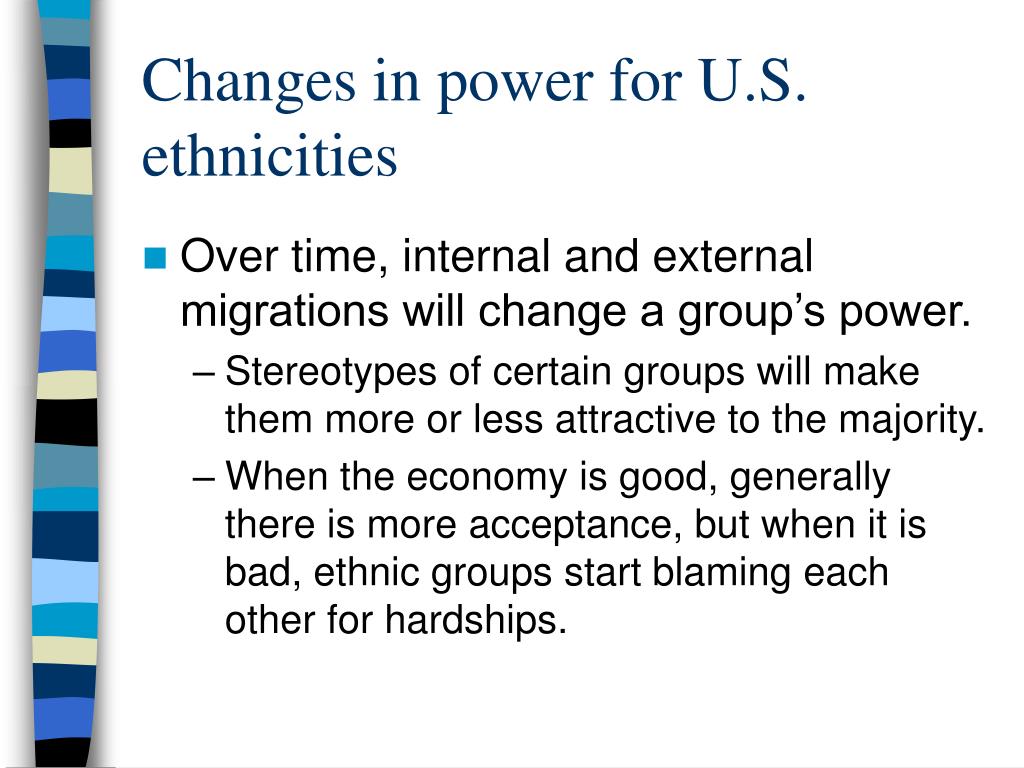 Changes in power for U.S. ethnicities

Over time, internal and external migrations will change a group’s power.

– Stereotypes of certain groups will make them more or less attractive to the majority.

– When the economy is good, generally there is more acceptance, but when it is bad, ethnic groups start blaming each other for hardships.